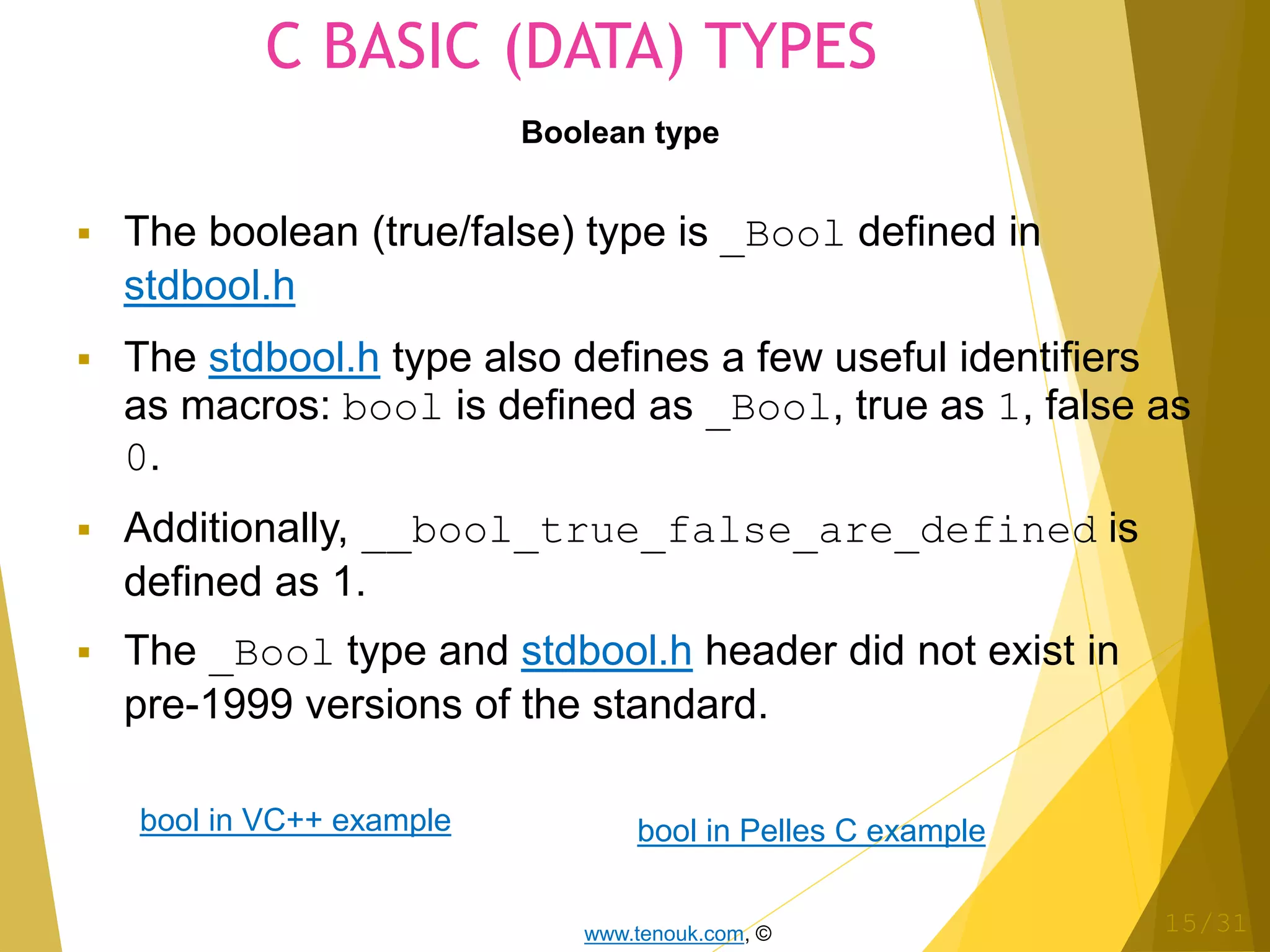 C BASIC (DATA) TYPES

Boolean type

▪ The boolean (true/false) type is _Bool defined in stdbool.h

▪ The stdbool.h type also defines a few useful identifiers as macros: bool is defined as _Bool, true as 1, false as 0.

▪ Additionally, __bool_true_false_are_defined is defined as 1.

▪ The _Bool type and stdbool.h header did not exist in pre-1999 versions of the standard.

bool in VC++ example

bool in Pelles C example

www.tenouk.com, ©

15/31